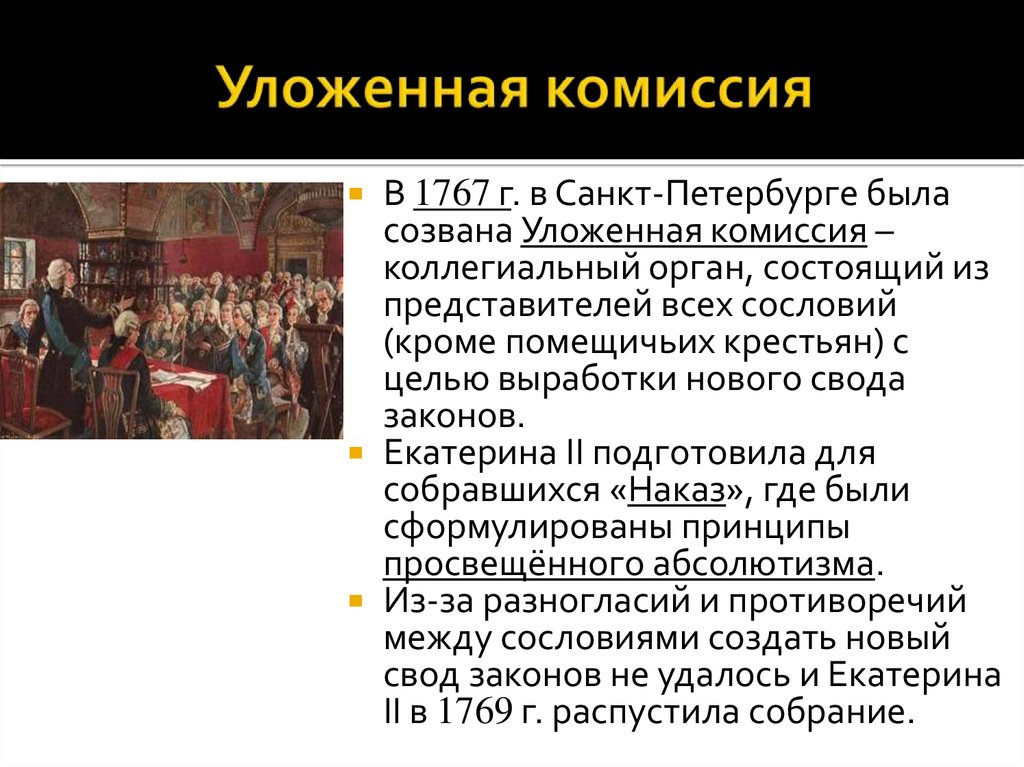 Уложенная комиссия

В 1767 г. в Санкт-Петербурге была созвана Уложенная комиссия – коллегиальный орган, состоящий из представителей всех сословий (кроме помещичьих крестьян) с целью выработки нового свода законов.

Екатерина II подготовила для собравшихся «Наказ», где были сформулированы принципы просвещённого абсолютизма.

Из-за разногласий и противоречий между сословиями создать новый свод законов не удалось и Екатерина II в 1769 г. распустила собрание.